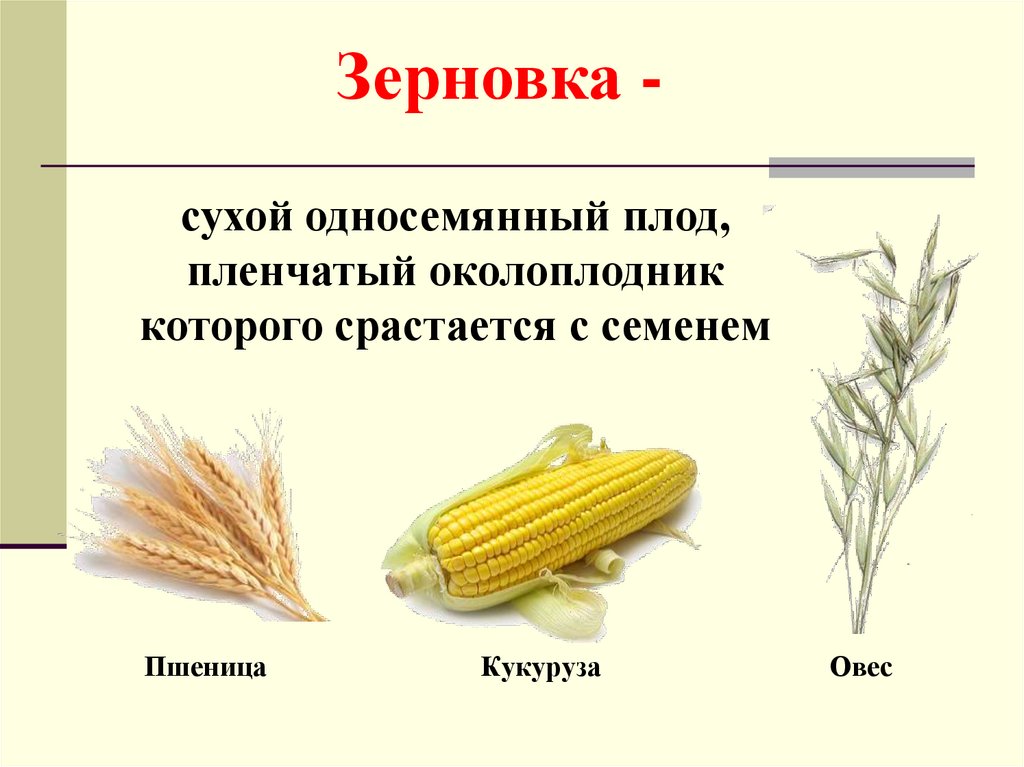 Зерновка -

сухой односемянный плод, пленчатый околоплодник которого срастается с семенем

Пшеница

Кукуруза

Овес